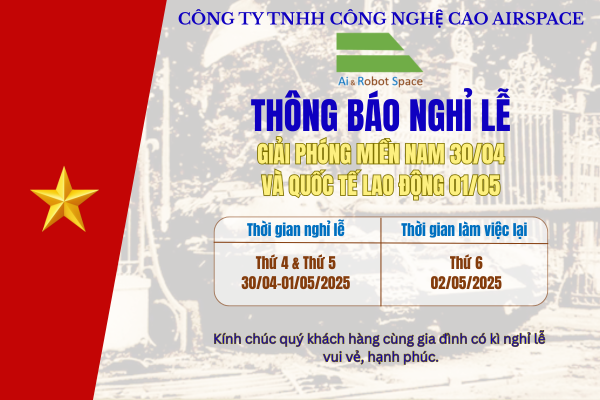 CÔNG TY TNHH CÔNG NGHỆ CAO AIRSPACE

Ai & Robot Space

THÔNG BÁO NGHỈ LỄ

GIẢI PHÓNG MIỀN NAM 30/04
VÀ QUỐC TẾ LAO ĐỘNG 01/05

| Thời gian nghỉ lễ | Thời gian làm việc lại |
|---|---|
| Thứ 4 & Thứ 5 30/04-01/05/2025 | Thứ 6 02/05/2025 |

Kính chúc quý khách hàng cùng gia đình có kì nghỉ lễ vui vẻ, hạnh phúc.